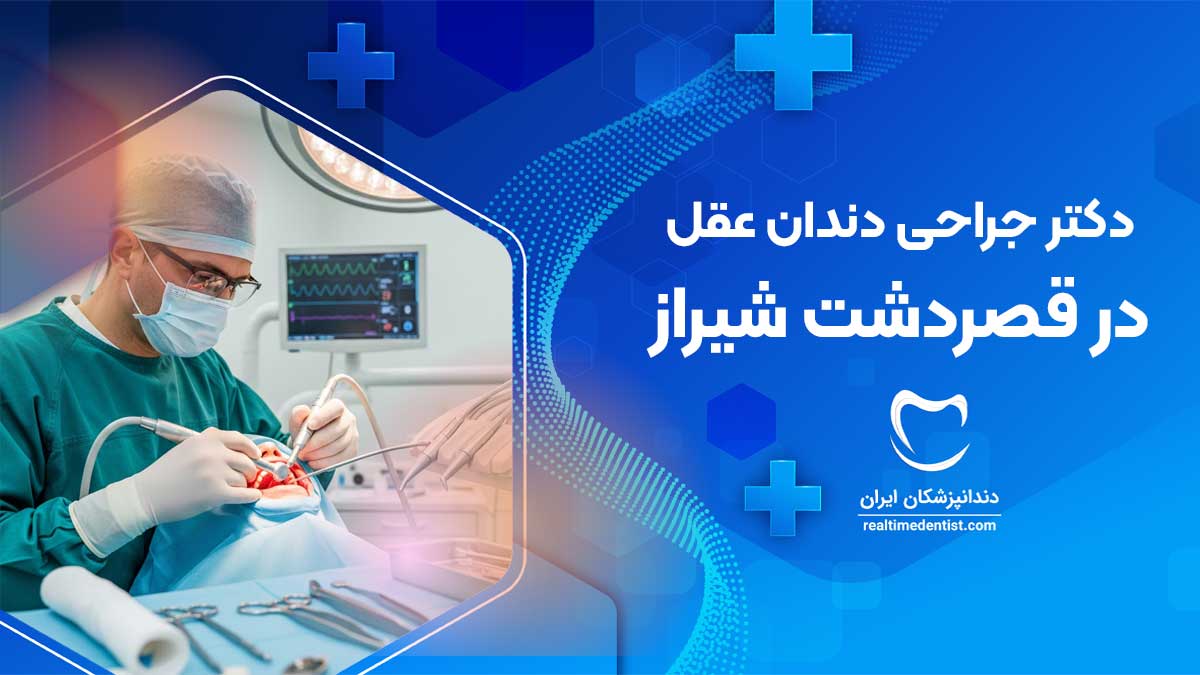 دکتر جراحی دندان عقل
در قصردشت شیراز

دندانپزشکان ایران
realtimedentist.com